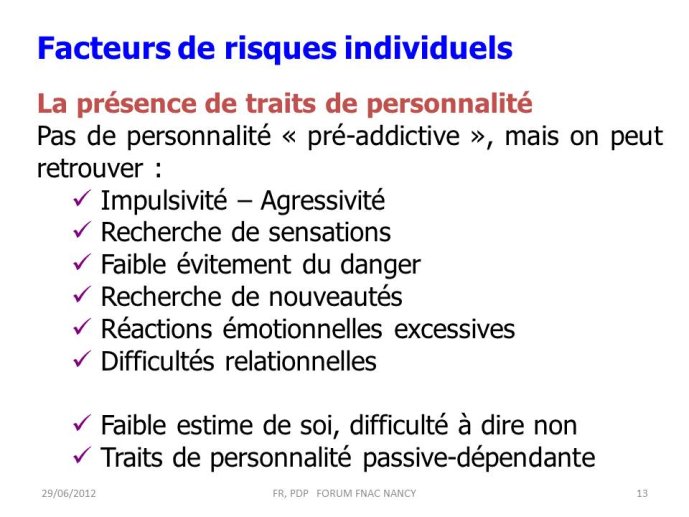 Facteurs de risques individuels

La présence de traits de personnalité

Pas de personnalité « pré-addictive », mais on peut retrouver :

✓ Impulsivité – Agressivité
✓ Recherche de sensations
✓ Faible évitement du danger
✓ Recherche de nouveautés
✓ Réactions émotionnelles excessives
✓ Difficultés relationnelles

✓ Faible estime de soi, difficulté à dire non
✓ Traits de personnalité passive-dépendante

29/06/2012

FR, PDP FORUM FNAC NANCY

13